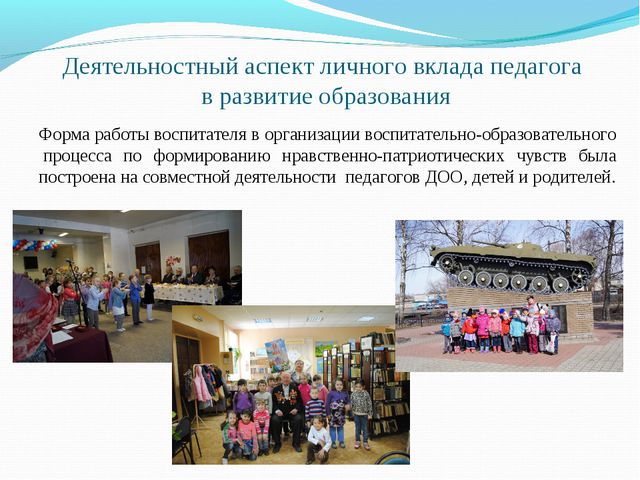 Деятельностный аспект личного вклада педагога в развитие образования

Форма работы воспитателя в организации воспитательно-образовательного процесса по формированию нравственно-патриотических чувств была построена на совместной деятельности педагогов ДОО, детей и родителей.